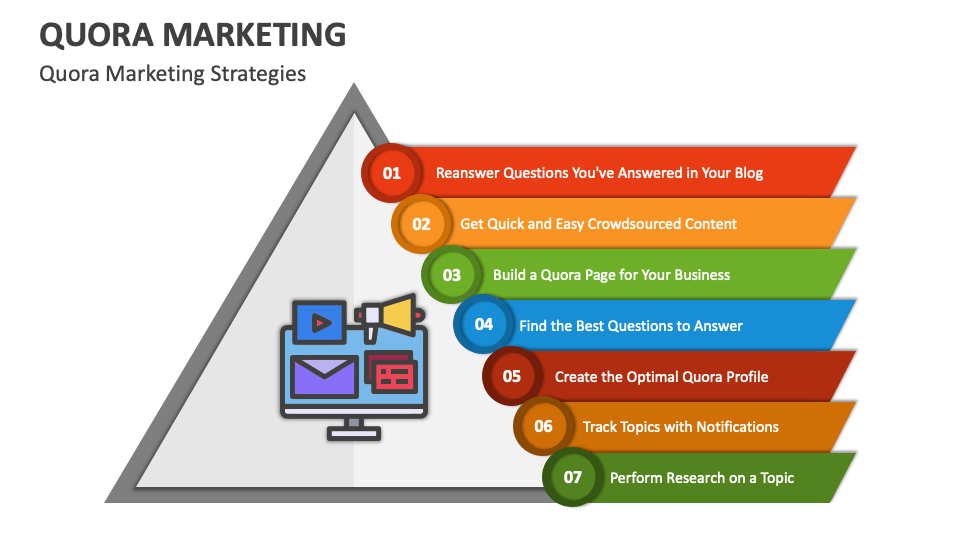 QUORA MARKETING

Quora Marketing Strategies

01 Reanswer Questions You've Answered in Your Blog

02 Get Quick and Easy Crowdsourced Content

03 Build a Quora Page for Your Business

04 Find the Best Questions to Answer

05 Create the Optimal Quora Profile

06 Track Topics with Notifications

07 Perform Research on a Topic